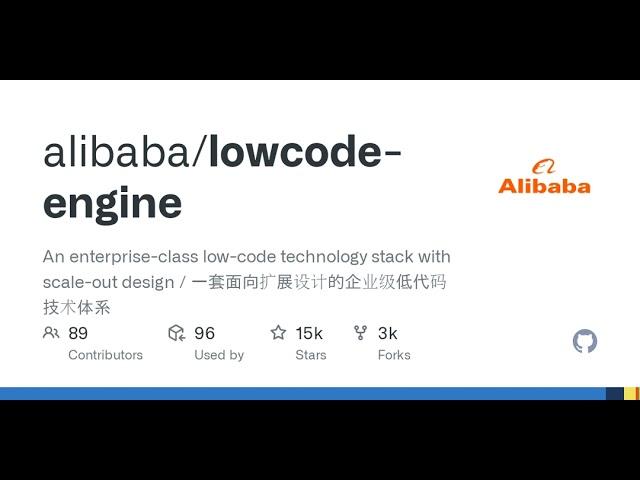 alibaba/lowcode-engine

Alibaba

An enterprise-class low-code technology stack with scale-out design / 一套面向扩展设计的企业级低代码技术体系

89
Contributors

96
Used by

15k
Stars

3k
Forks